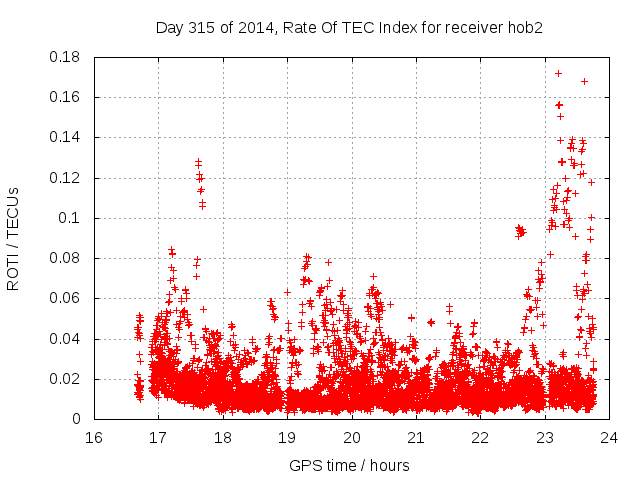 Day 315 of 2014, Rate Of TEC Index for receiver hob2

ROTI / TECUs

0.18
0.16
0.14
0.12
0.1
0.08
0.06
0.04
0.02
0

16 17 18 19 20 21 22 23 24

GPS time / hours